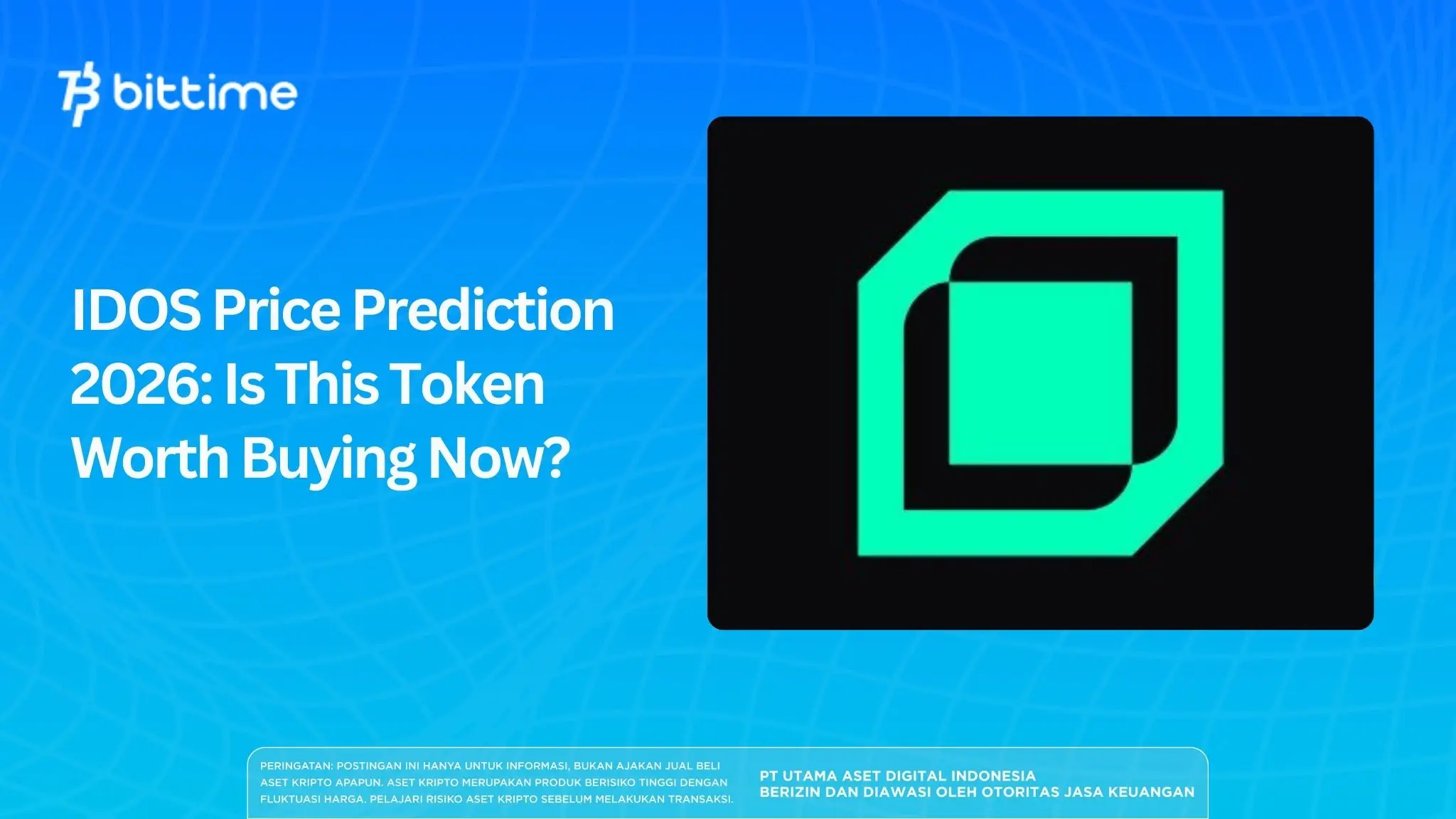 bittime

IDOS Price Prediction 2026: Is This Token Worth Buying Now?

PERINGATAN: POSTINGAN INI HANYA UNTUK INFORMASI, BUKAN AJAKAN JUAL BELI ASET KRIPTO APAPUN. ASET KRIPTO MERUPAKAN PRODUK BERISIKO TINGGI DENGAN FLUKTUASI HARGA. PELAJARI RISIKO ASET KRIPTO SEBELUM MELAKUKAN TRANSAKSI.

PT UTAMA ASET DIGITAL INDONESIA
BERIZIN DAN DIAWASI OLEH OTORITAS JASA KEUANGAN